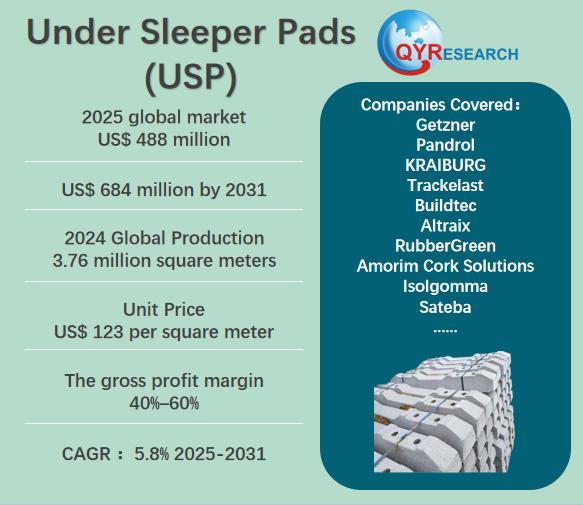 Under Sleeper Pads (USP)

QYRESEARCH

2025 global market
US$ 488 million

US$ 684 million by 2031

2024 Global Production
3.76 million square meters

Unit Price
US$ 123 per square meter

The gross profit margin
40%–60%

CAGR： 5.8% 2025-2031

Companies Covered：
Getzner
Pandrol
KRAIBURG
Trackelast
Buildtec
Altraix
RubberGreen
Amorim Cork Solutions
Isolgomma
Sateba
......